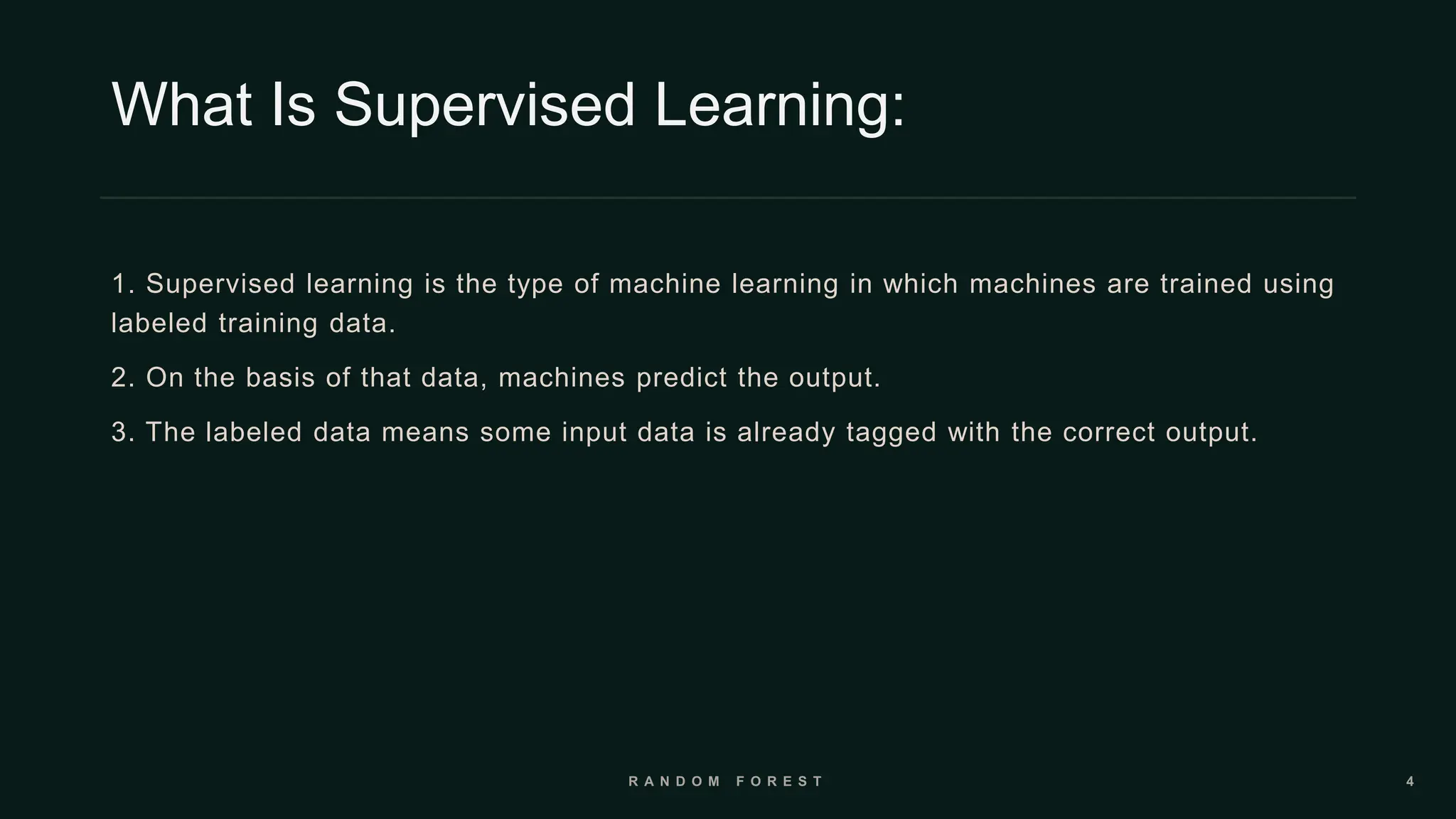 What Is Supervised Learning:

1. Supervised learning is the type of machine learning in which machines are trained using labeled training data.

2. On the basis of that data, machines predict the output.

3. The labeled data means some input data is already tagged with the correct output.

RANDOM FOREST

4